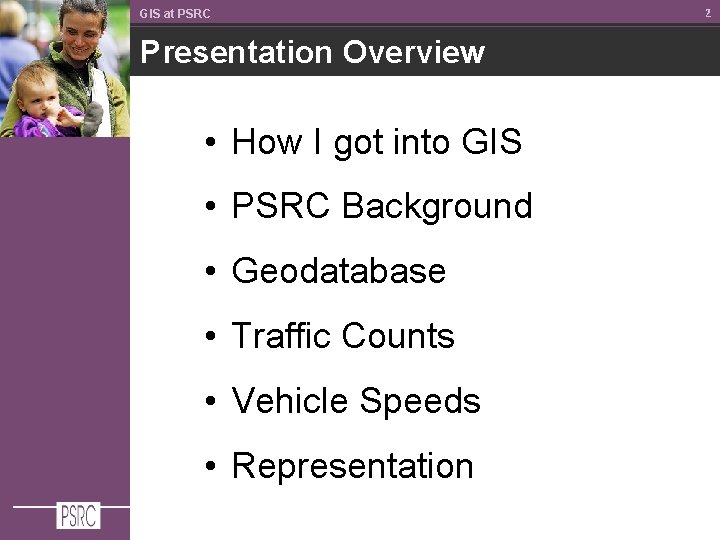 GIS at PSRC 2

Presentation Overview

• How I got into GIS
• PSRC Background
• Geodatabase
• Traffic Counts
• Vehicle Speeds
• Representation

PSRC